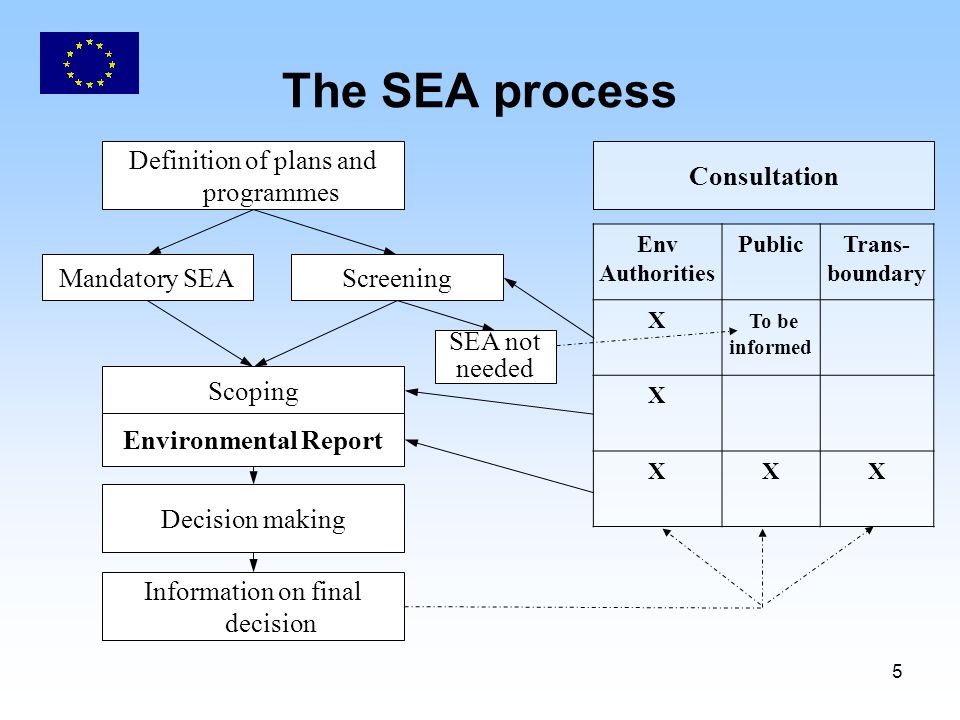 The SEA process

Definition of plans and programmes

Mandatory SEA

Screening

SEA not needed

Scoping

Environmental Report

Decision making

Information on final decision

Consultation

| Env Authorities | Public | Trans-boundary |
|---|---|---|
| X | To be informed | |
| X | | |
| X | X | X |

5